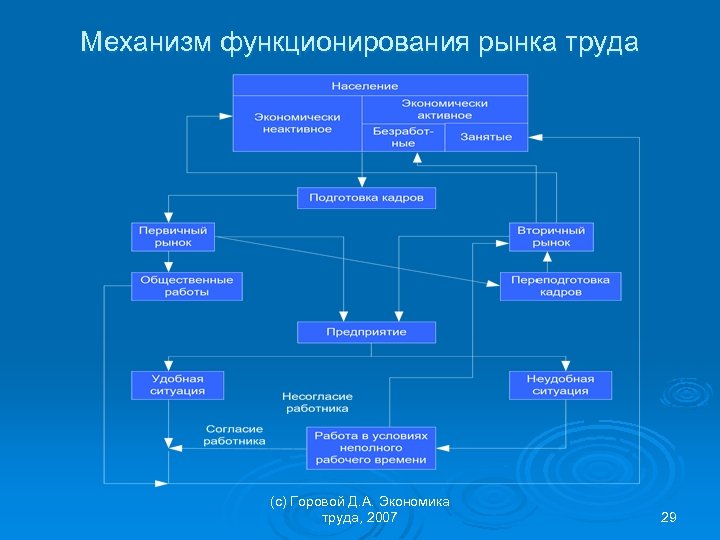 Механизм функционирования рынка труда

Население

Экономически неактивное

Экономически активное

Безработные

Занятые

Подготовка кадров

Первичный рынок

Вторичный рынок

Общественные работы

Переподготовка кадров

Предприятие

Удобная ситуация

Неудобная ситуация

Несогласие работника

Согласие работника

Работа в условиях неполного рабочего времени

(с) Горовой Д.А. Экономика труда, 2007

29